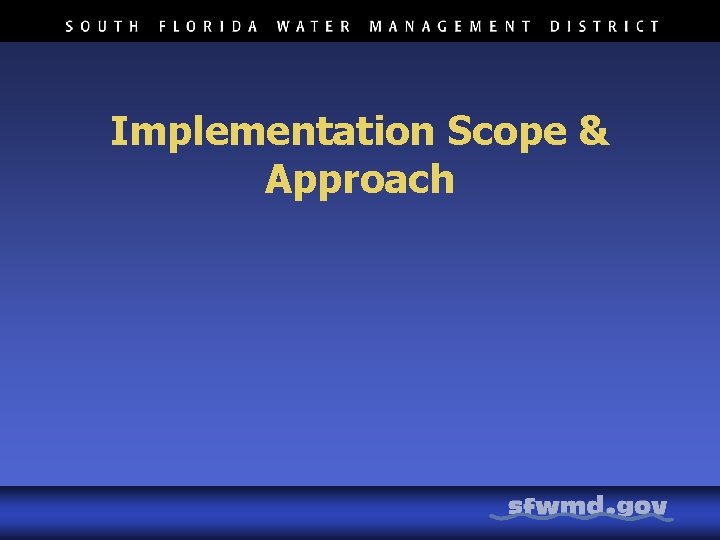 SOUTH FLORIDA WATER MANAGEMENT DISTRICT

Implementation Scope & Approach

sfwmd.gov